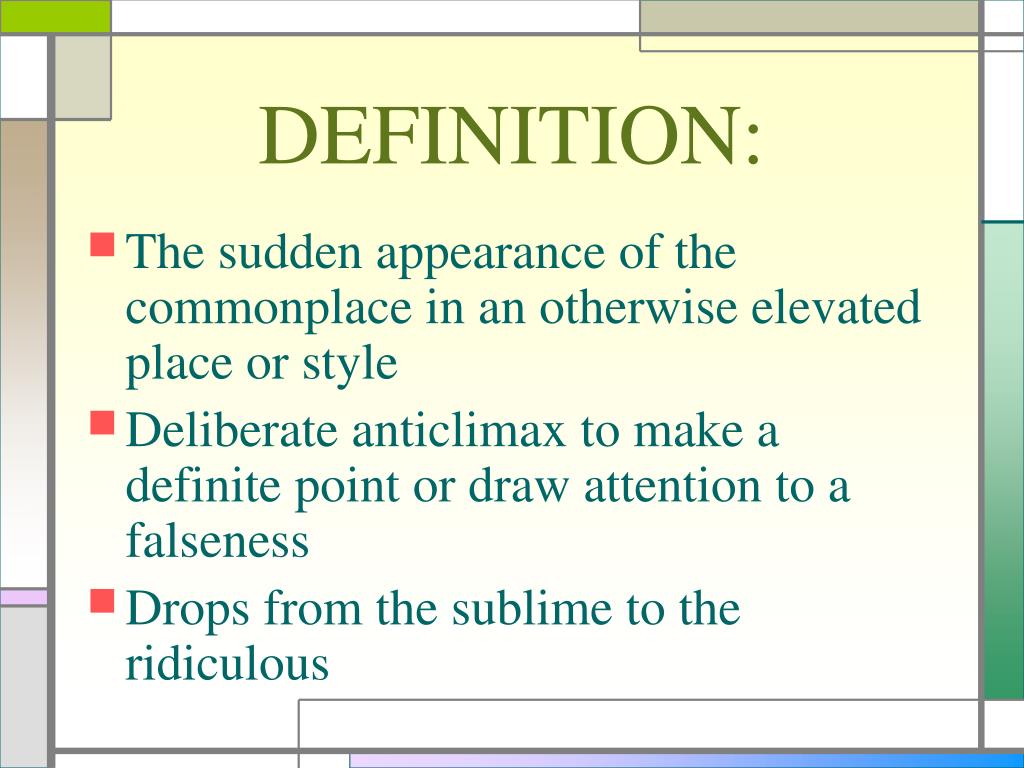 DEFINITION:

The sudden appearance of the commonplace in an otherwise elevated place or style

Deliberate anticlimax to make a definite point or draw attention to a falseness

Drops from the sublime to the ridiculous